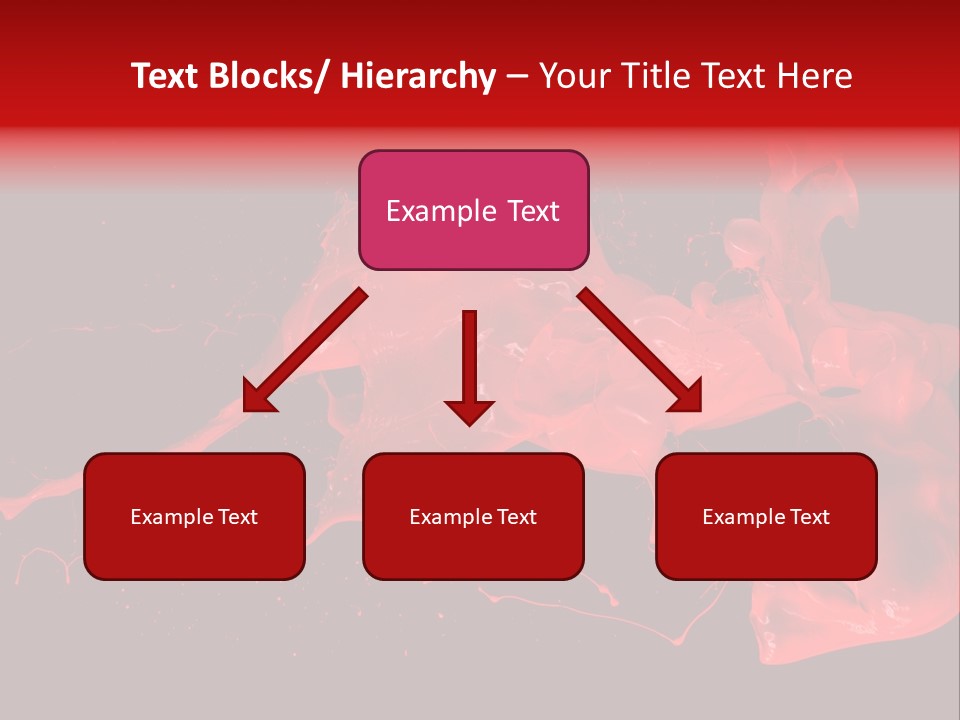 Text Blocks/ Hierarchy – Your Title Text Here

Example Text

Example Text

Example Text

Example Text